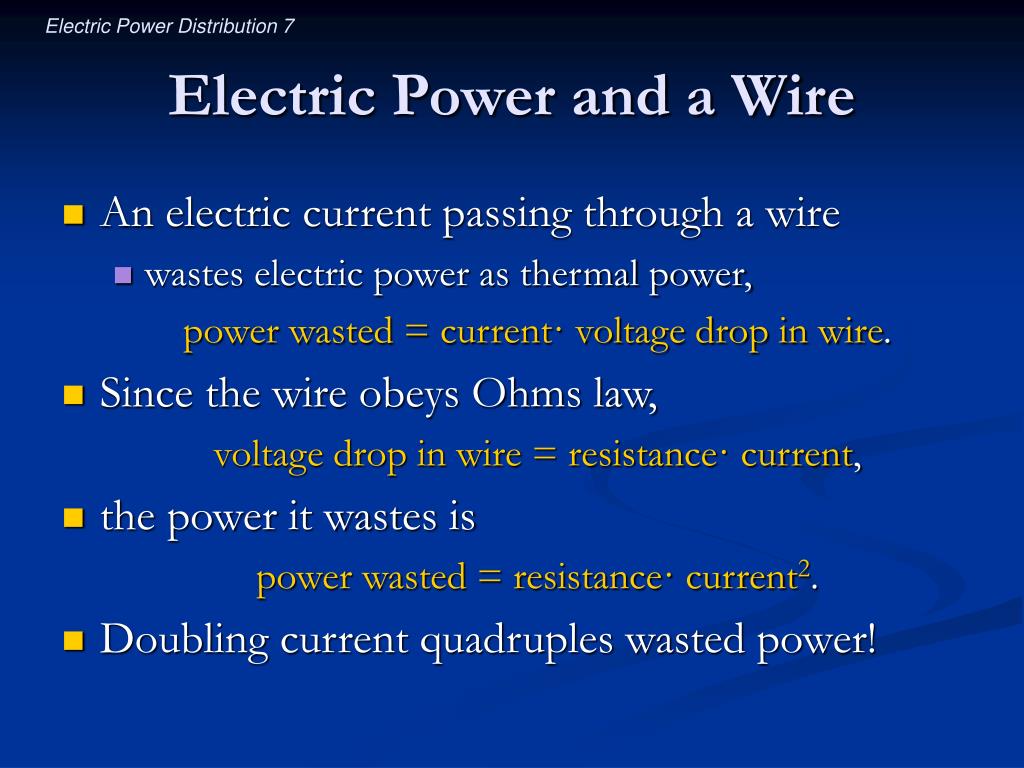 Electric Power Distribution 7

Electric Power and a Wire

An electric current passing through a wire

wastes electric power as thermal power,

power wasted = current· voltage drop in wire.

Since the wire obeys Ohms law,

voltage drop in wire = resistance· current,

the power it wastes is

power wasted = resistance· current$^2$.

Doubling current quadruples wasted power!